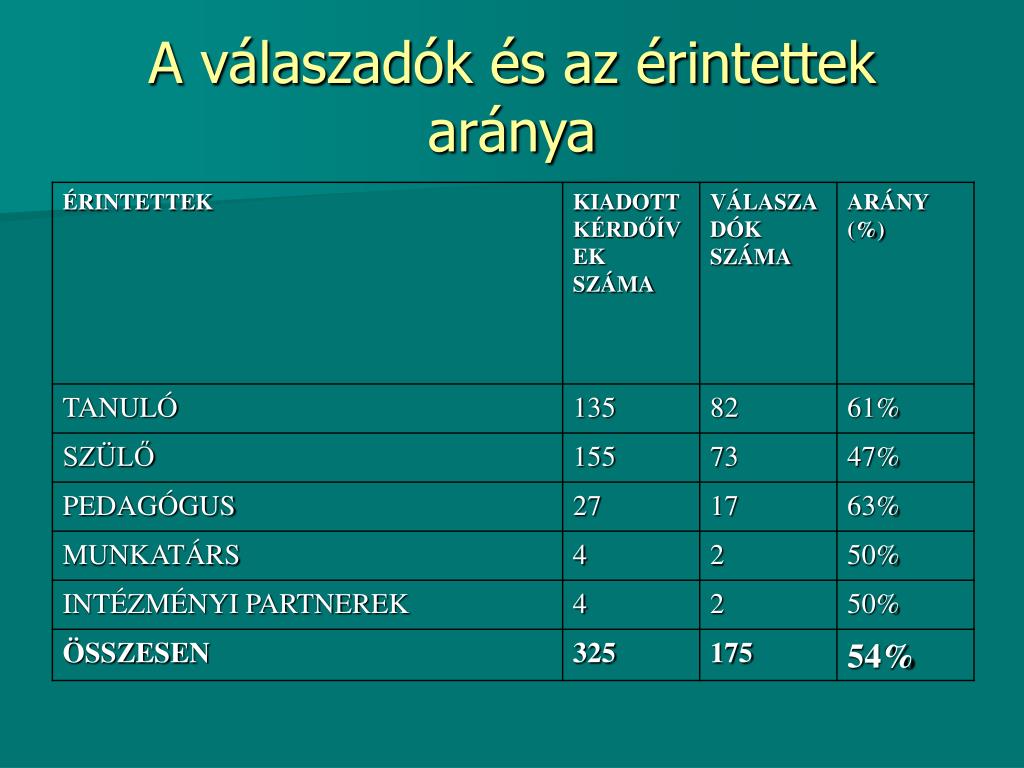 A válaszadók és az érintettek aránya

| ÉRINTETTEK | KIADOTT KÉRDŐÍVEK SZÁMA | VÁLASZADÓK SZÁMA | ARÁNY (%) |
|---|---|---|---|
| TANULÓ | 135 | 82 | 61% |
| SZÜLŐ | 155 | 73 | 47% |
| PEDAGÓGUS | 27 | 17 | 63% |
| MUNKATÁRS | 4 | 2 | 50% |
| INTÉZMÉNYI PARTNEREK | 4 | 2 | 50% |
| ÖSSZESEN | 325 | 175 | 54% |